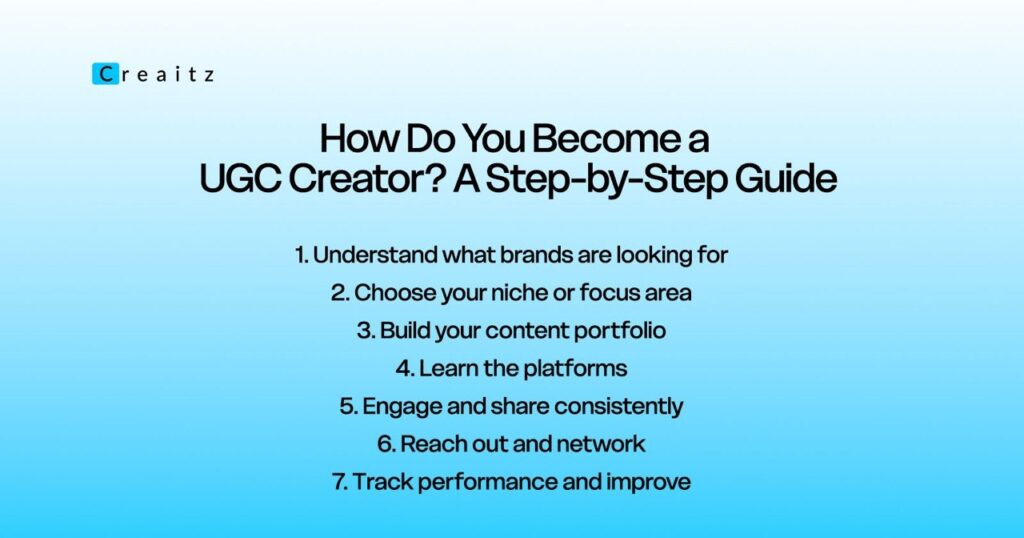 Creaitz

How Do You Become a UGC Creator? A Step-by-Step Guide

1. Understand what brands are looking for
2. Choose your niche or focus area
3. Build your content portfolio
4. Learn the platforms
5. Engage and share consistently
6. Reach out and network
7. Track performance and improve